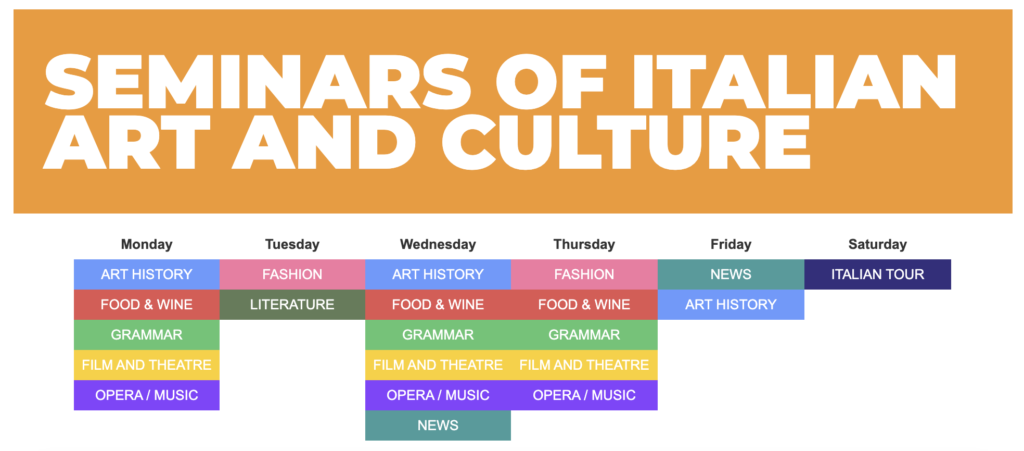 SEMINARS OF ITALIAN ART AND CULTURE

| Monday | Tuesday | Wednesday | Thursday | Friday | Saturday |
|---|---|---|---|---|---|
| ART HISTORY | FASHION | ART HISTORY | FASHION | NEWS | ITALIAN TOUR |
| FOOD & WINE | LITERATURE | FOOD & WINE | FOOD & WINE | ART HISTORY | |
| GRAMMAR | | GRAMMAR | GRAMMAR | | |
| FILM AND THEATRE | | FILM AND THEATRE | FILM AND THEATRE | | |
| OPERA / MUSIC | | OPERA / MUSIC | OPERA / MUSIC | | |
| | | NEWS | | | |